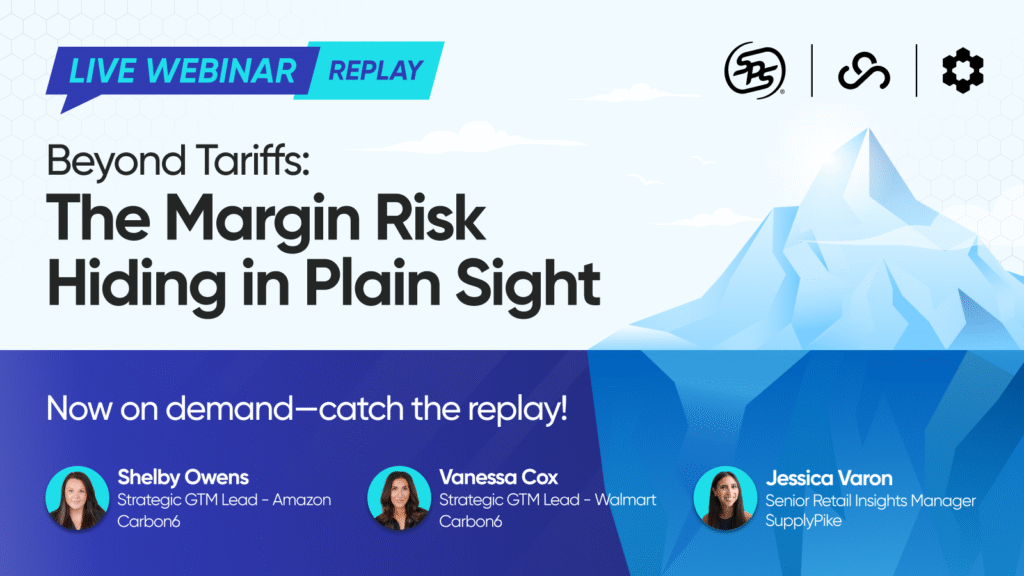 LIVE WEBINAR REPLAY

SPS

Beyond Tariffs:
The Margin Risk Hiding in Plain Sight

Now on demand—catch the replay!

Shelby Owens
Strategic GTM Lead - Amazon
Carbon6

Vanessa Cox
Strategic GTM Lead - Walmart
Carbon6

Jessica Varon
Senior Retail Insights Manager
SupplyPike